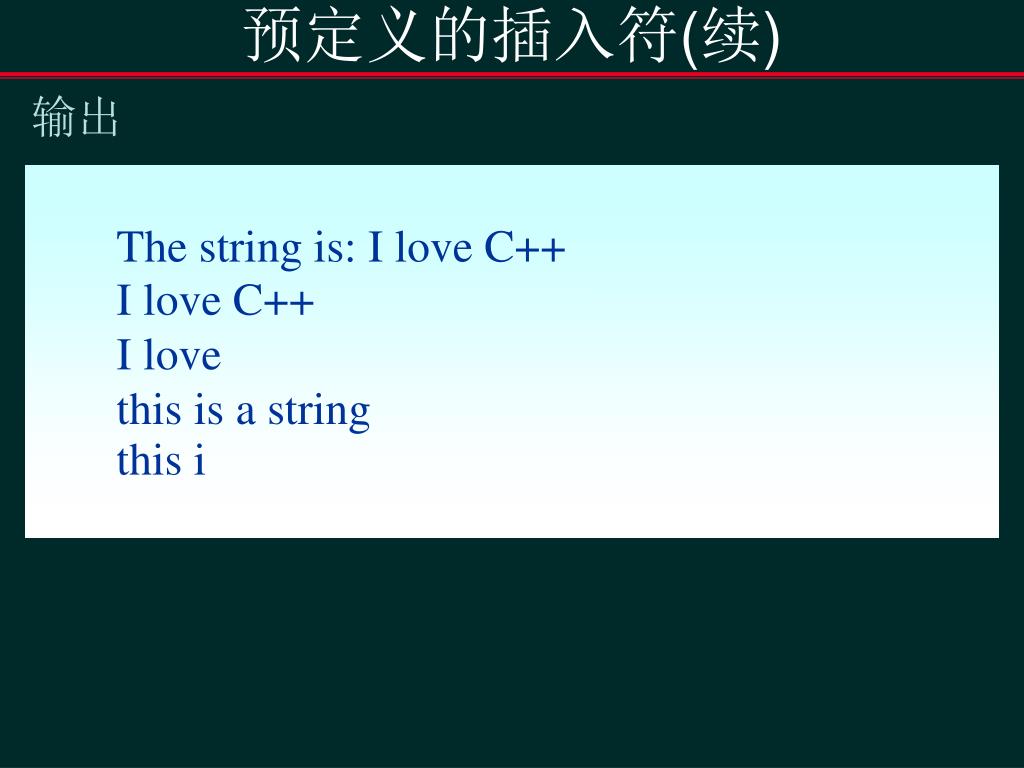 预定义的插入符(续)

输出

The string is: I love C++
I love C++
I love
this is a string
this i